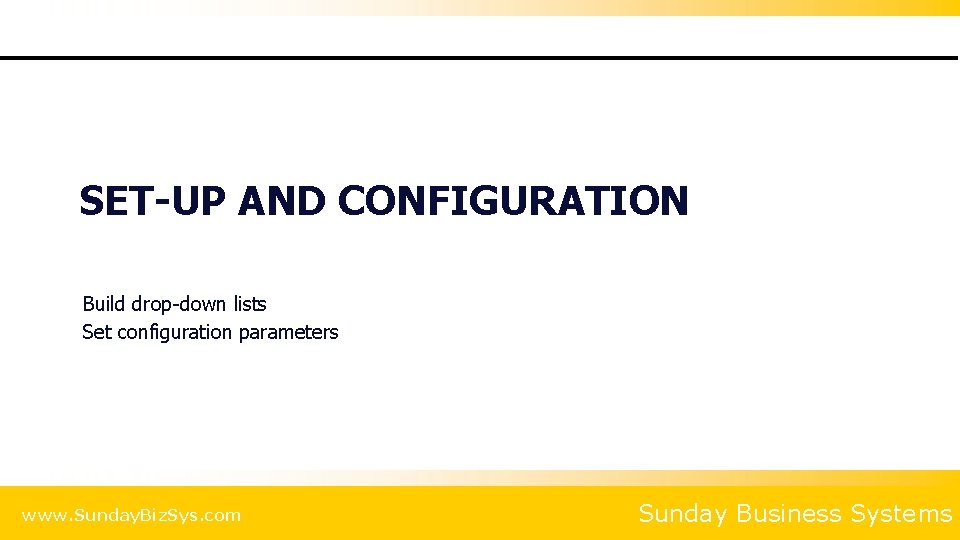 SET-UP AND CONFIGURATION

Build drop-down lists
Set configuration parameters

www.SundayBizSys.com

Sunday Business Systems